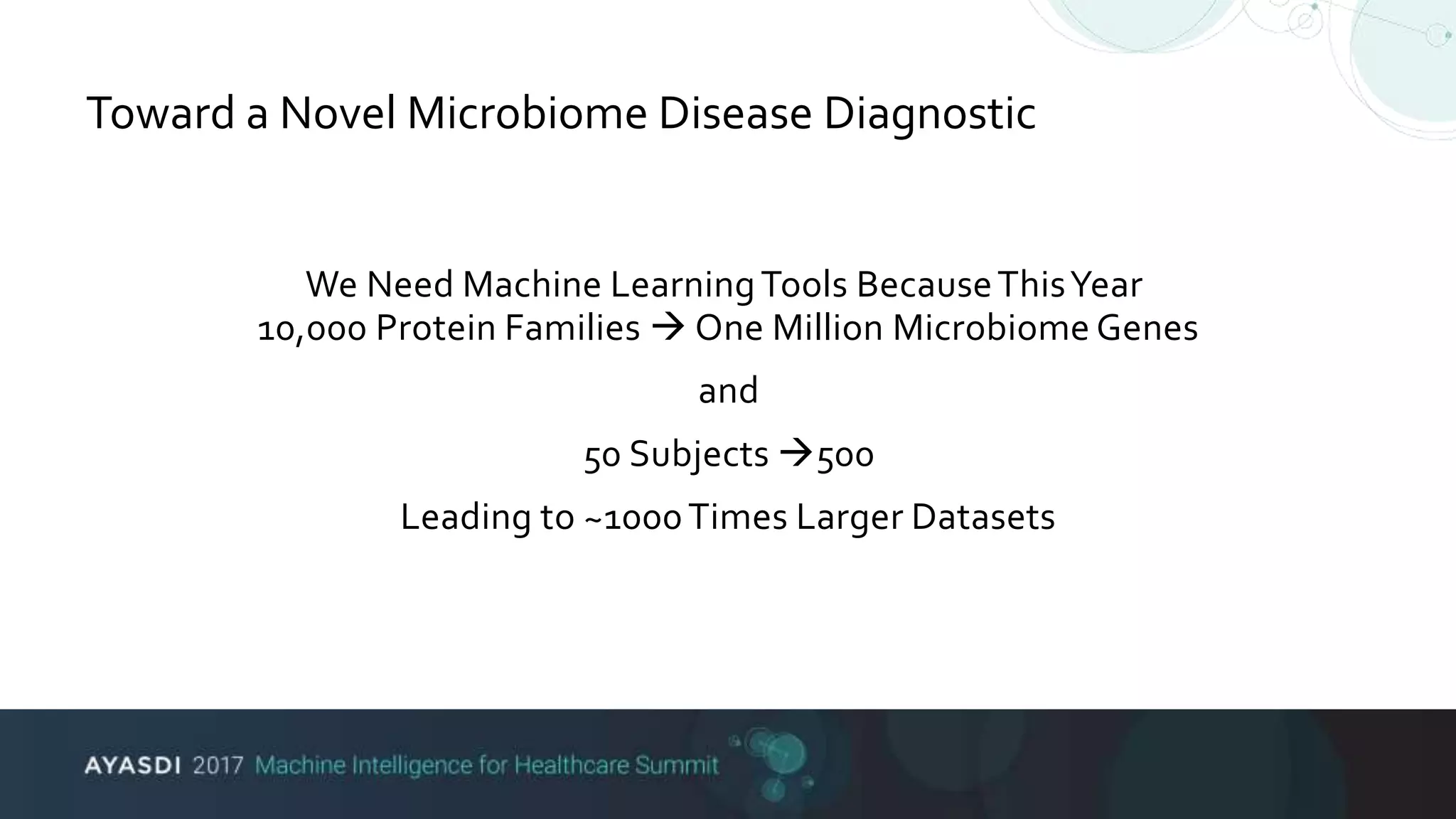 Toward a Novel Microbiome Disease Diagnostic

We Need Machine Learning Tools Because This Year
10,000 Protein Families → One Million Microbiome Genes

and

50 Subjects →500

Leading to ~1000 Times Larger Datasets

AYASDI 2017 Machine Intelligence for Healthcare Summit